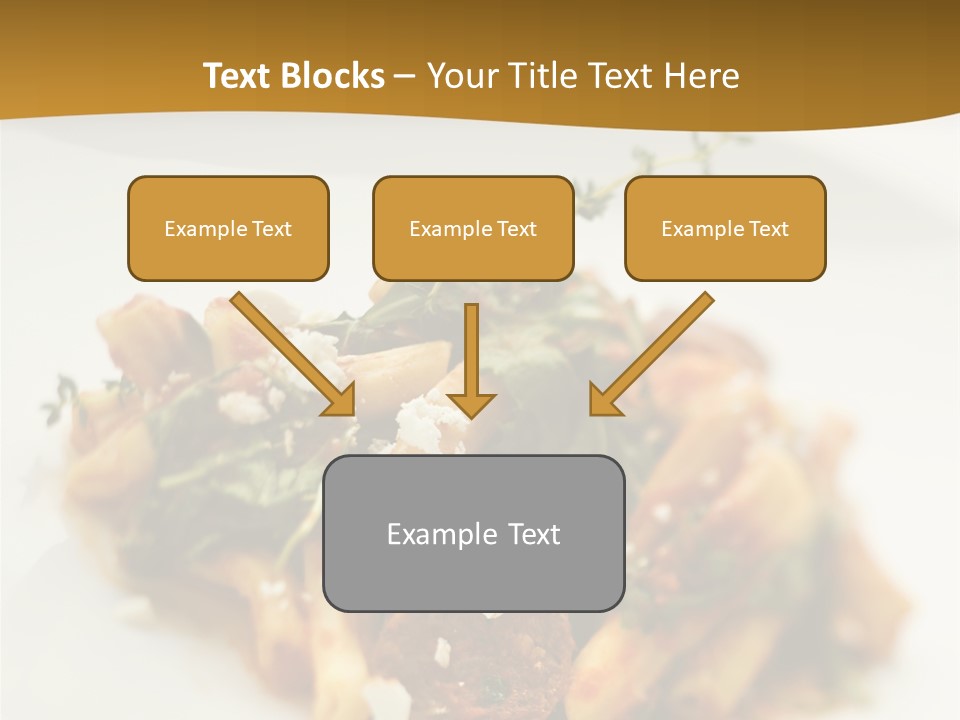 Text Blocks – Your Title Text Here

Example Text

Example Text

Example Text

Example Text